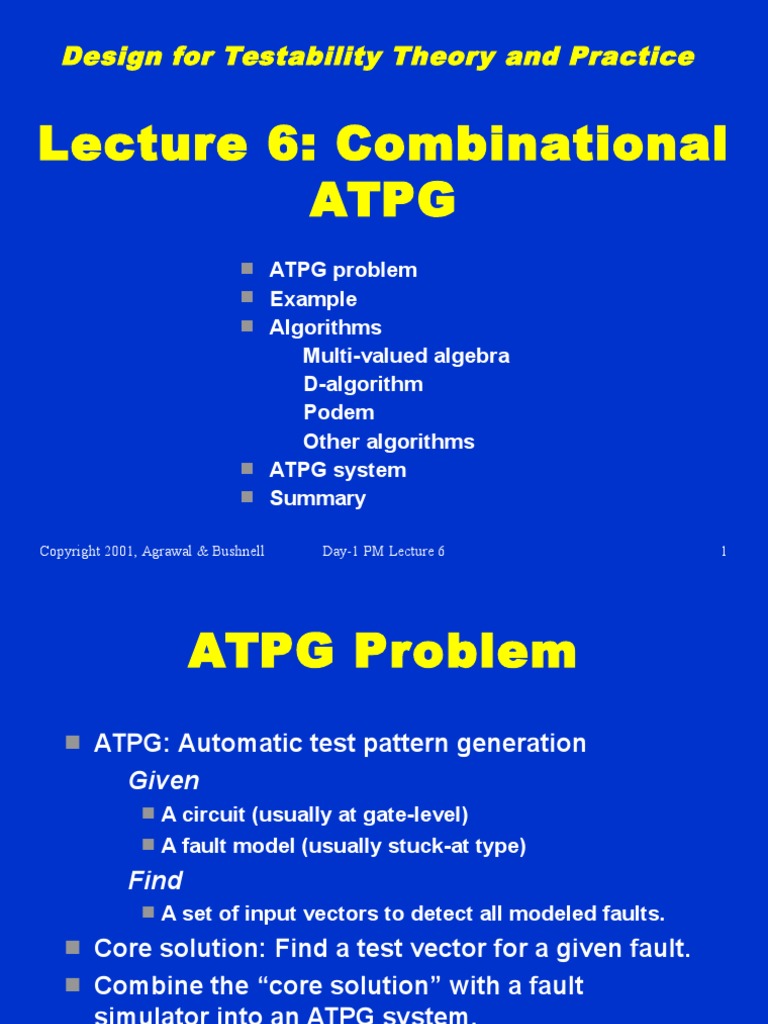 Design for Testability Theory and Practice

Lecture 6: Combinational ATPG

ATPG problem
Example
Algorithms
Multi-valued algebra
D-algorithm
Podem
Other algorithms
ATPG system
Summary

Copyright 2001, Agrawal & Bushnell Day-1 PM Lecture 6 1

ATPG Problem

ATPG: Automatic test pattern generation
Given
A circuit (usually at gate-level)
A fault model (usually stuck-at type)
Find
A set of input vectors to detect all modeled faults.
Core solution: Find a test vector for a given fault.
Combine the “core solution” with a fault simulator into an ATPG system.